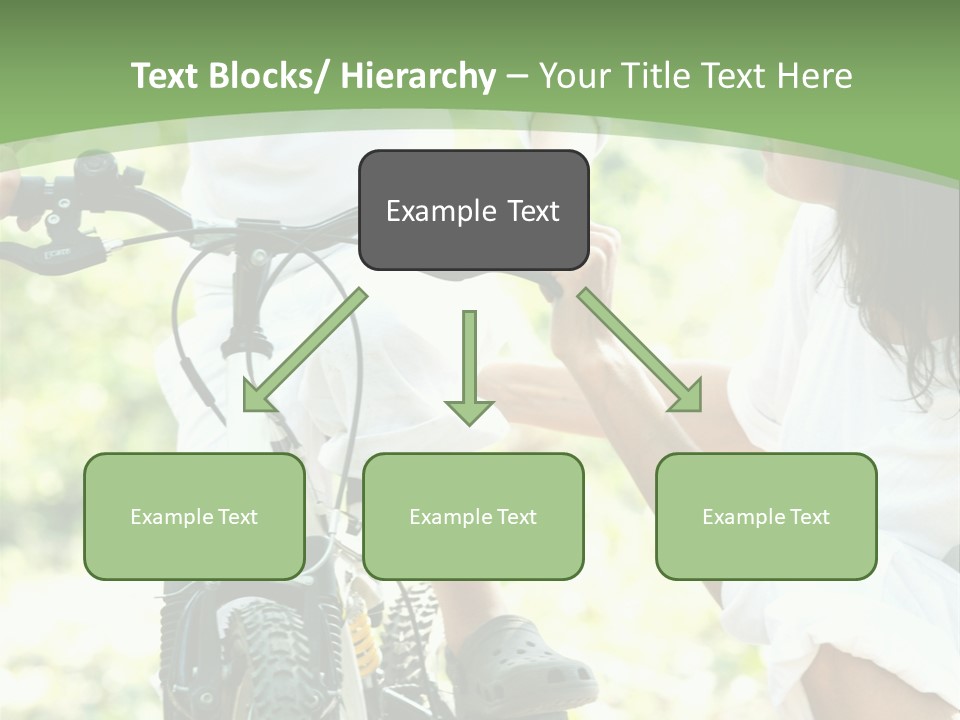 Text Blocks/ Hierarchy – Your Title Text Here

Example Text

Example Text

Example Text

Example Text